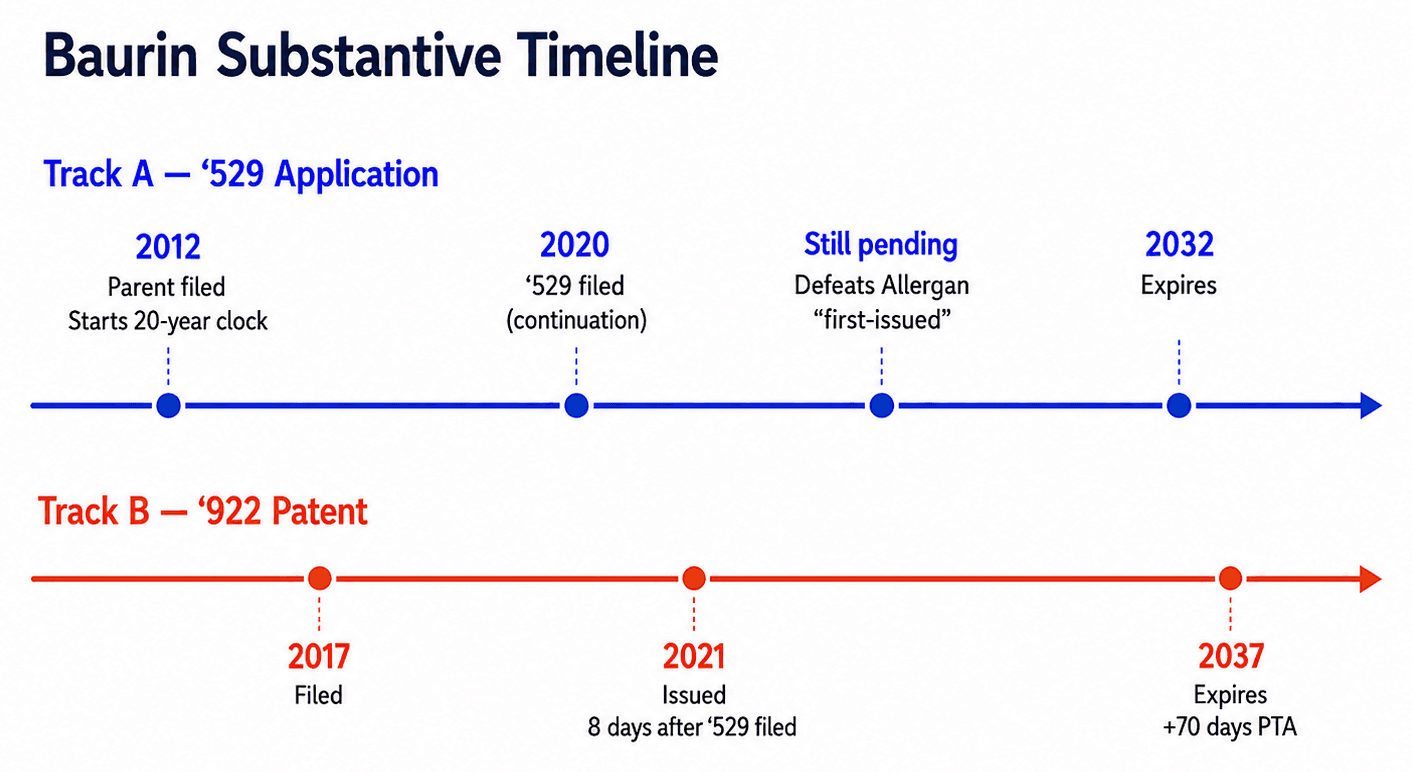 Baurin Substantive Timeline

Track A — ‘529 Application

2012
Parent filed
Starts 20-year clock

2020
‘529 filed
(continuation)

Still pending
Defeats Allergan
“first-issued”

2032
Expires

Track B — ‘922 Patent

2017
Filed

2021
Issued
8 days after ‘529 filed

2037
Expires
+70 days PTA